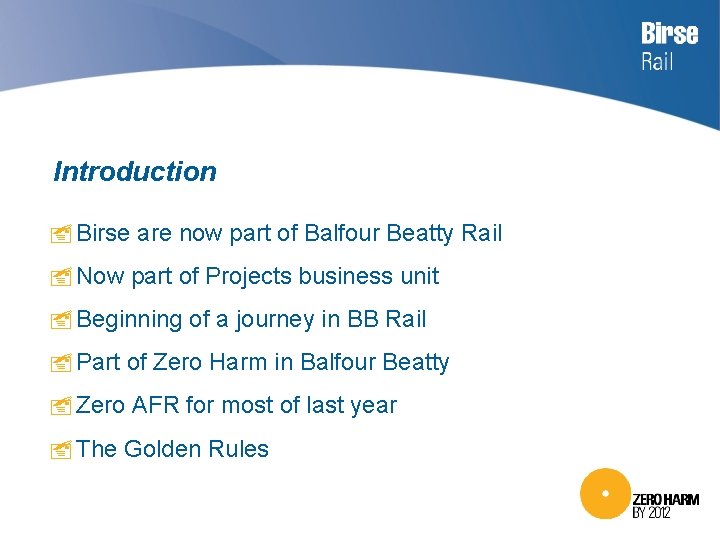 Birse
Rail

Introduction

Birse are now part of Balfour Beatty Rail

Now part of Projects business unit

Beginning of a journey in BB Rail

Part of Zero Harm in Balfour Beatty

Zero AFR for most of last year

The Golden Rules

ZERO HARM
BY 2012